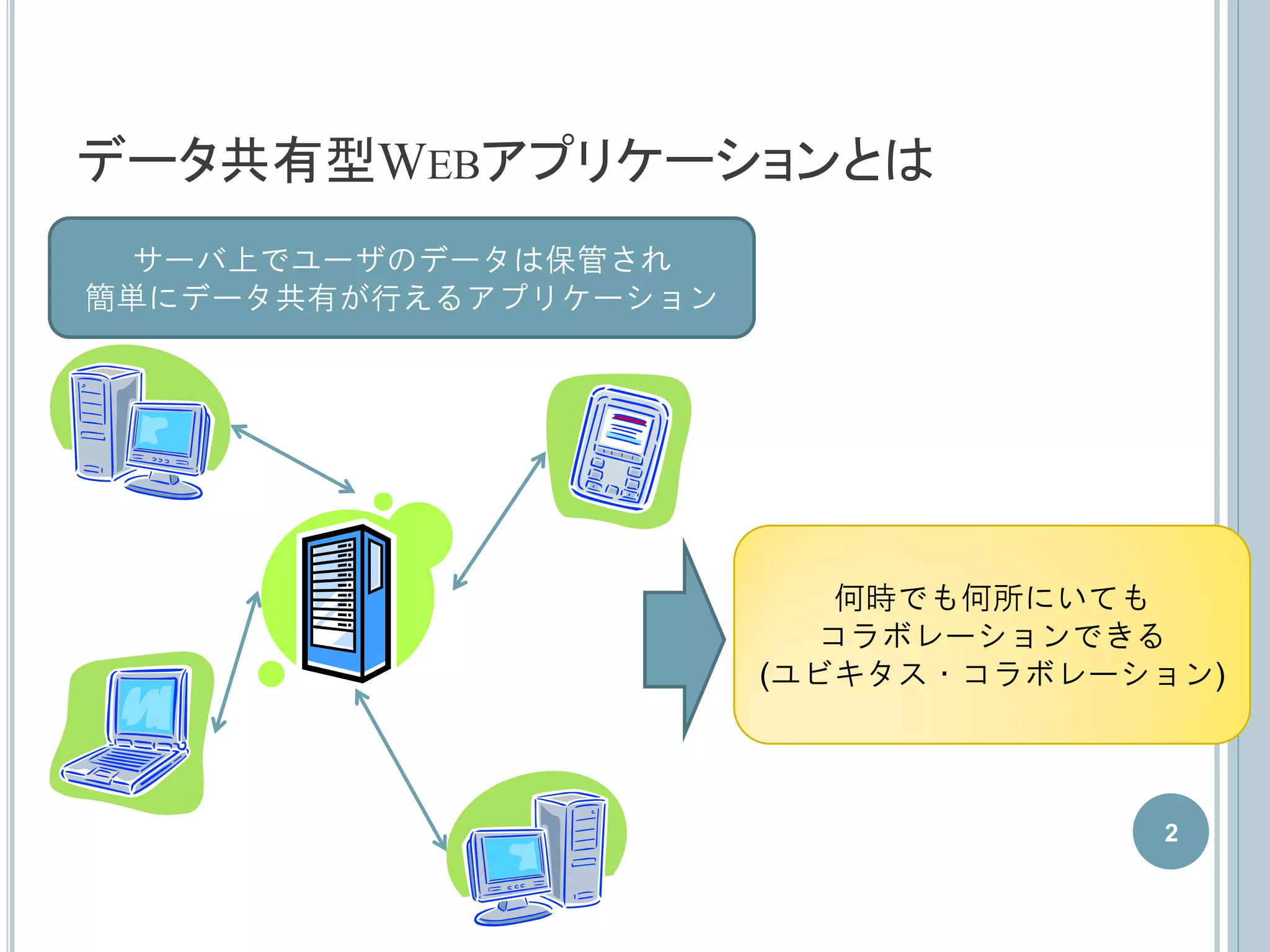 データ共有型WEBアプリケーションとは

サーバ上でユーザのデータは保管され
簡単にデータ共有が行えるアプリケーション

何時でも何所にいても
コラボレーションできる
(ユビキタス・コラボレーション)

2